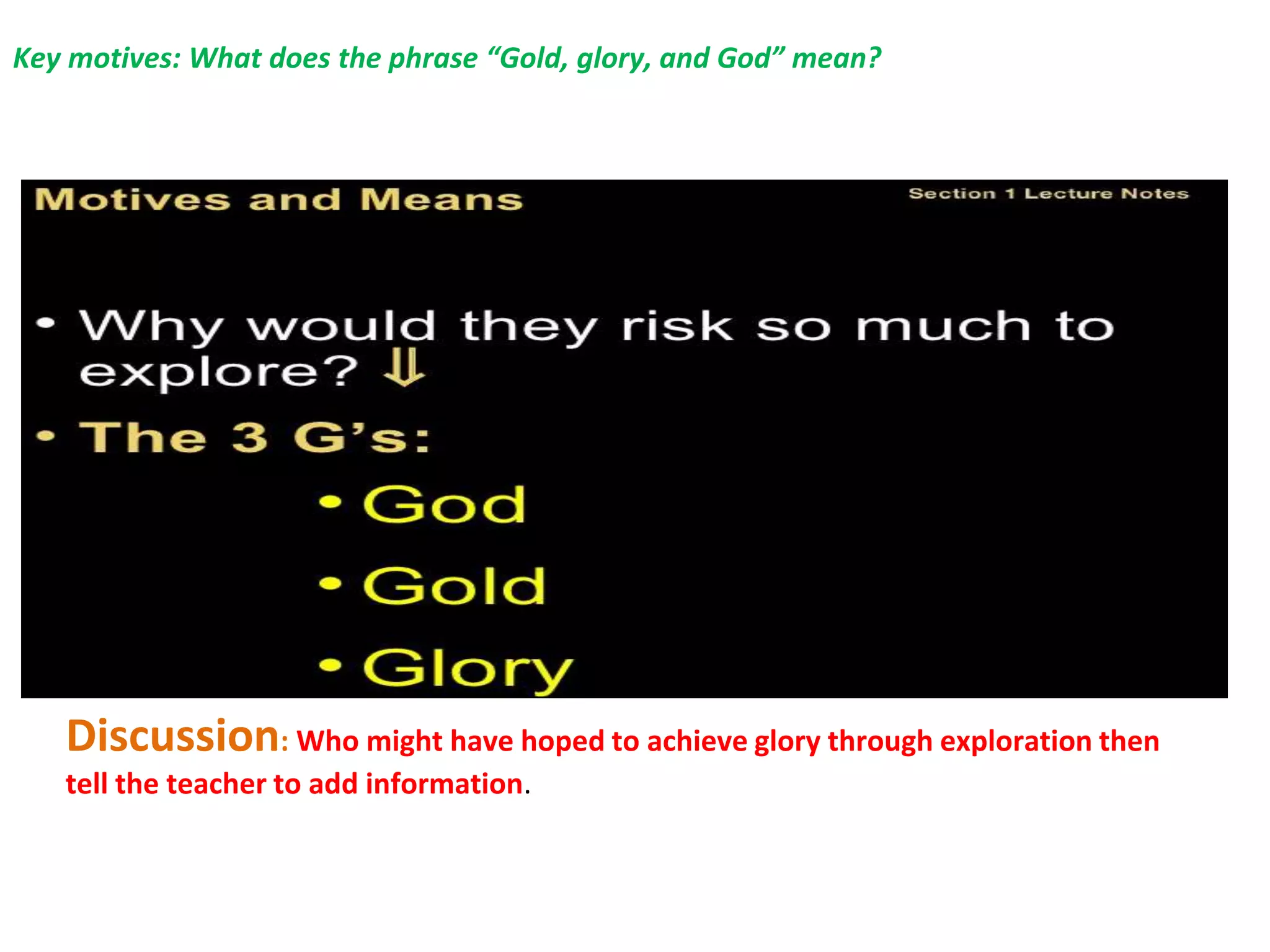 Key motives: What does the phrase “Gold, glory, and God” mean?

Motives and Means

Section 1 Lecture Notes

• Why would they risk so much to explore? ⇓

• The 3 G’s:

• God

• Gold

• Glory

Discussion: Who might have hoped to achieve glory through exploration then tell the teacher to add information.